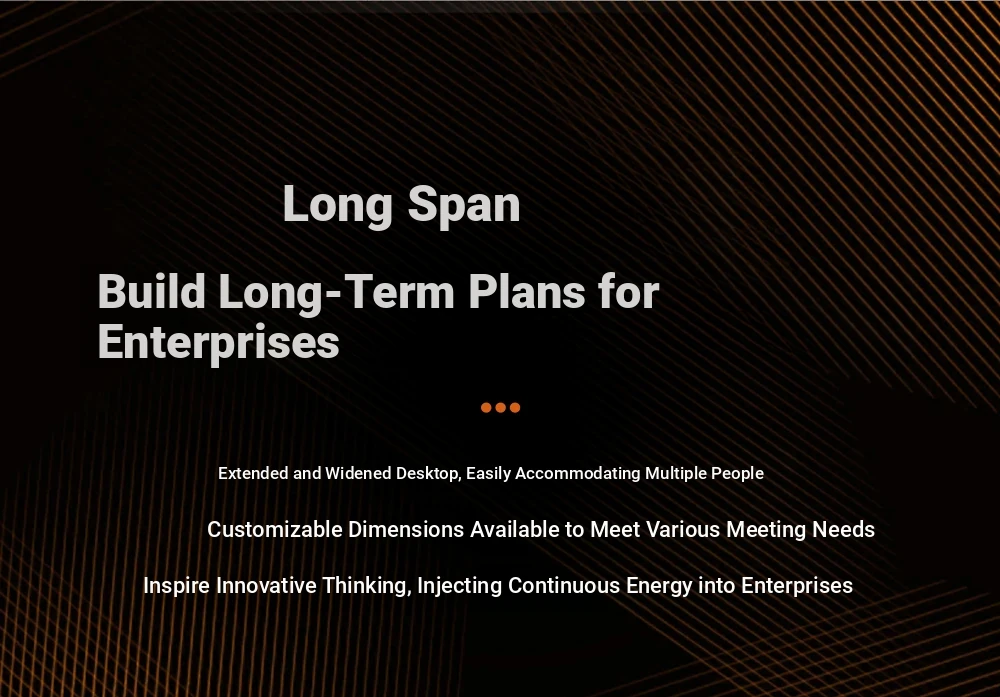 Long Span

Build Long-Term Plans for Enterprises

Extended and Widened Desktop, Easily Accommodating Multiple People

Customizable Dimensions Available to Meet Various Meeting Needs

Inspire Innovative Thinking, Injecting Continuous Energy into Enterprises